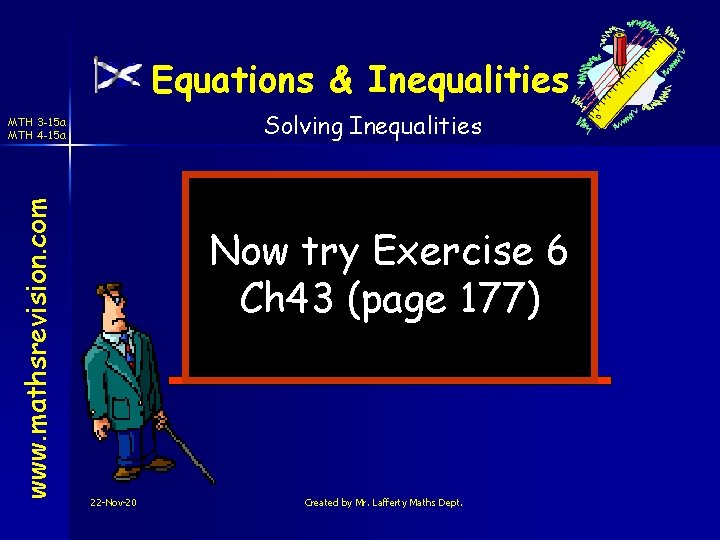 Equations & Inequalities

MTH 3-15a
MTH 4-15a

Solving Inequalities

www.mathsrevision.com

Now try Exercise 6 Ch43 (page 177)

22-Nov-20

Created by Mr. Lafferty Maths Dept.